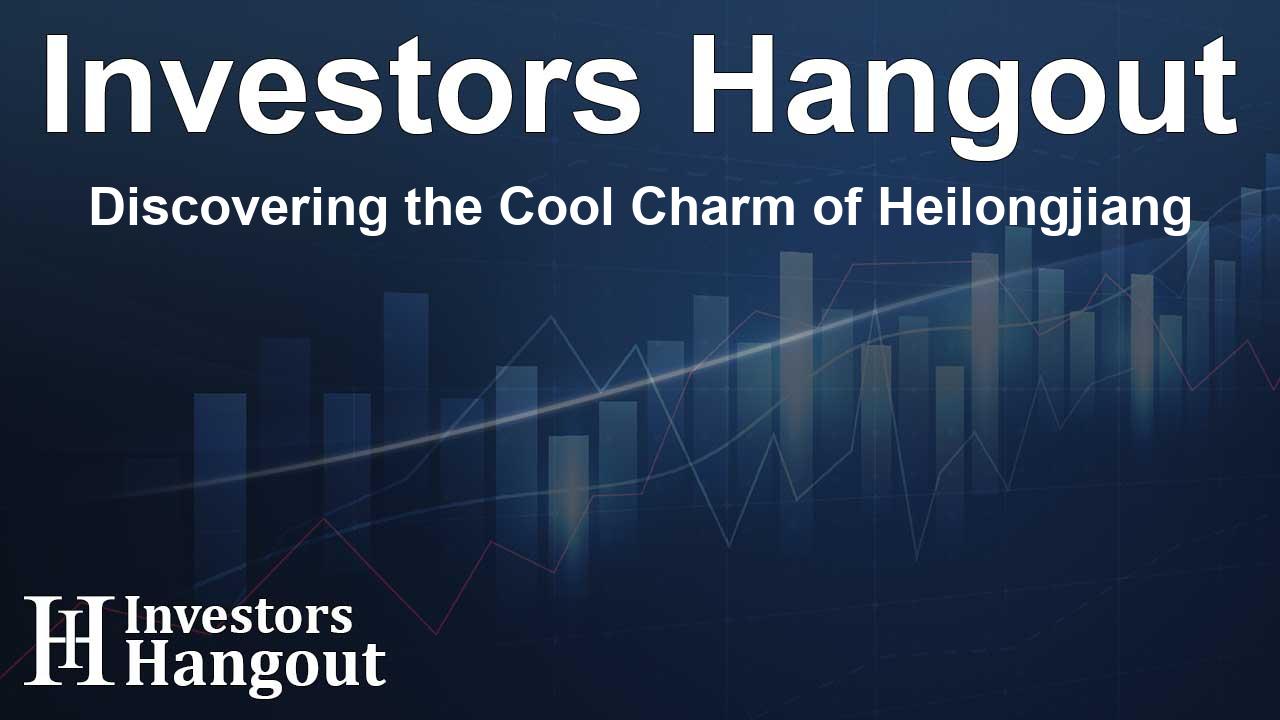 Investors Hangout

Discovering the Cool Charm of Heilongjiang

IH Investors Hangout